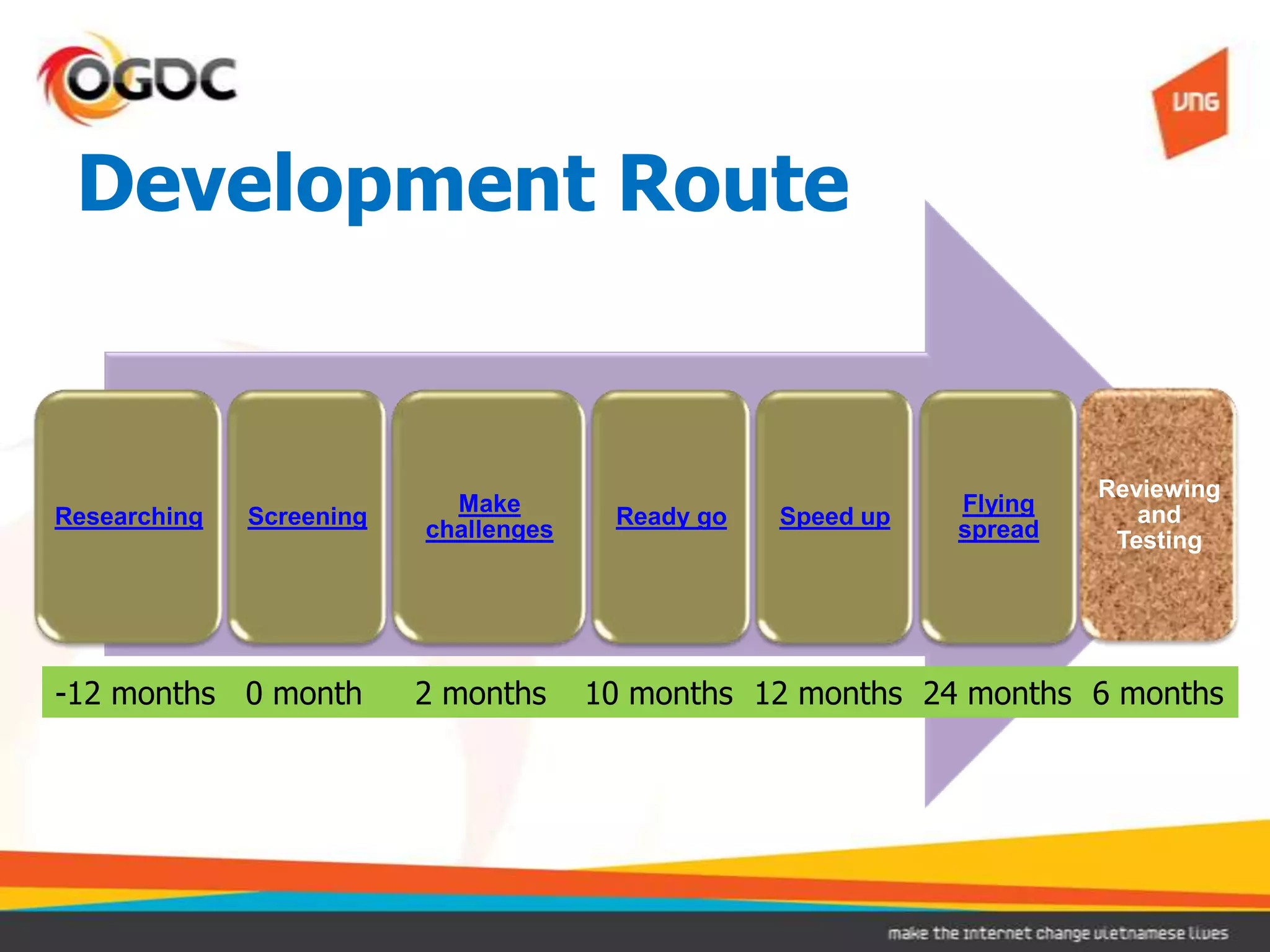 OGDC

VNG

Development Route

Researching

Screening

Make challenges

Ready go

Speed up

Flying spread

Reviewing and Testing

-12 months 0 month 2 months 10 months 12 months 24 months 6 months

make the internet change vietnamese lives